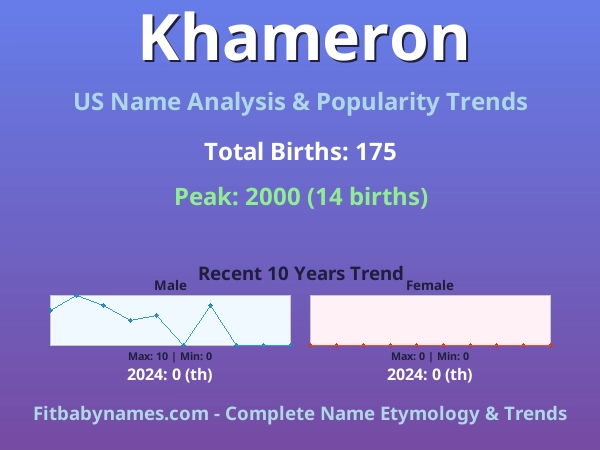 Khameron

US Name Analysis & Popularity Trends

Total Births: 175

Peak: 2000 (14 births)

Recent 10 Years Trend

Male

Max: 10 | Min: 0

2024: 0 (th)

Female

Max: 0 | Min: 0

2024: 0 (th)

Fitbabynames.com - Complete Name Etymology & Trends